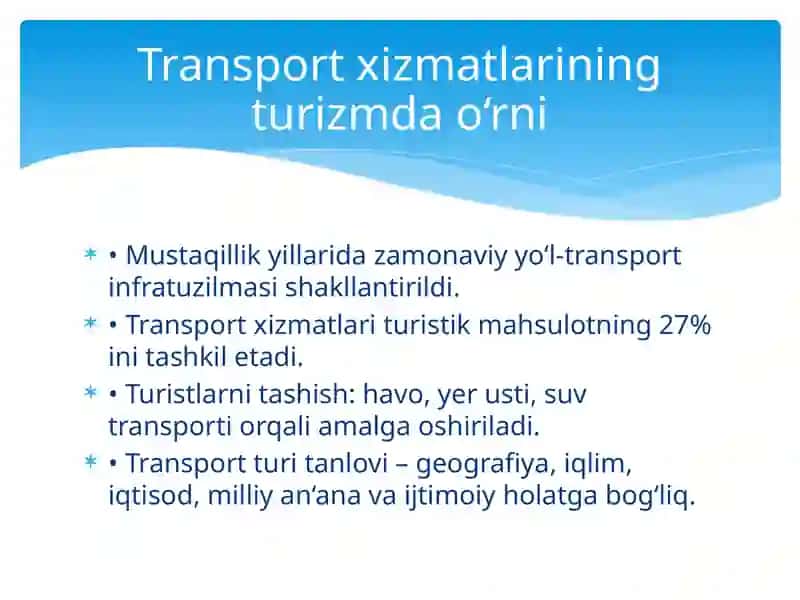 Transport xizmatlarining turizmda o‘rni

* • Mustaqillik yillarida zamonaviy yo‘l-transport infratuzilmasi shakllantirildi.
* • Transport xizmatlari turistik mahsulotning 27% ini tashkil etadi.
* • Turistlarni tashish: havo, yer usti, suv transporti orqali amalga oshiriladi.
* • Transport turi tanlovi – geografiya, iqlim, iqtisod, milliy an‘ana va ijtimoiy holatga bog‘liq.